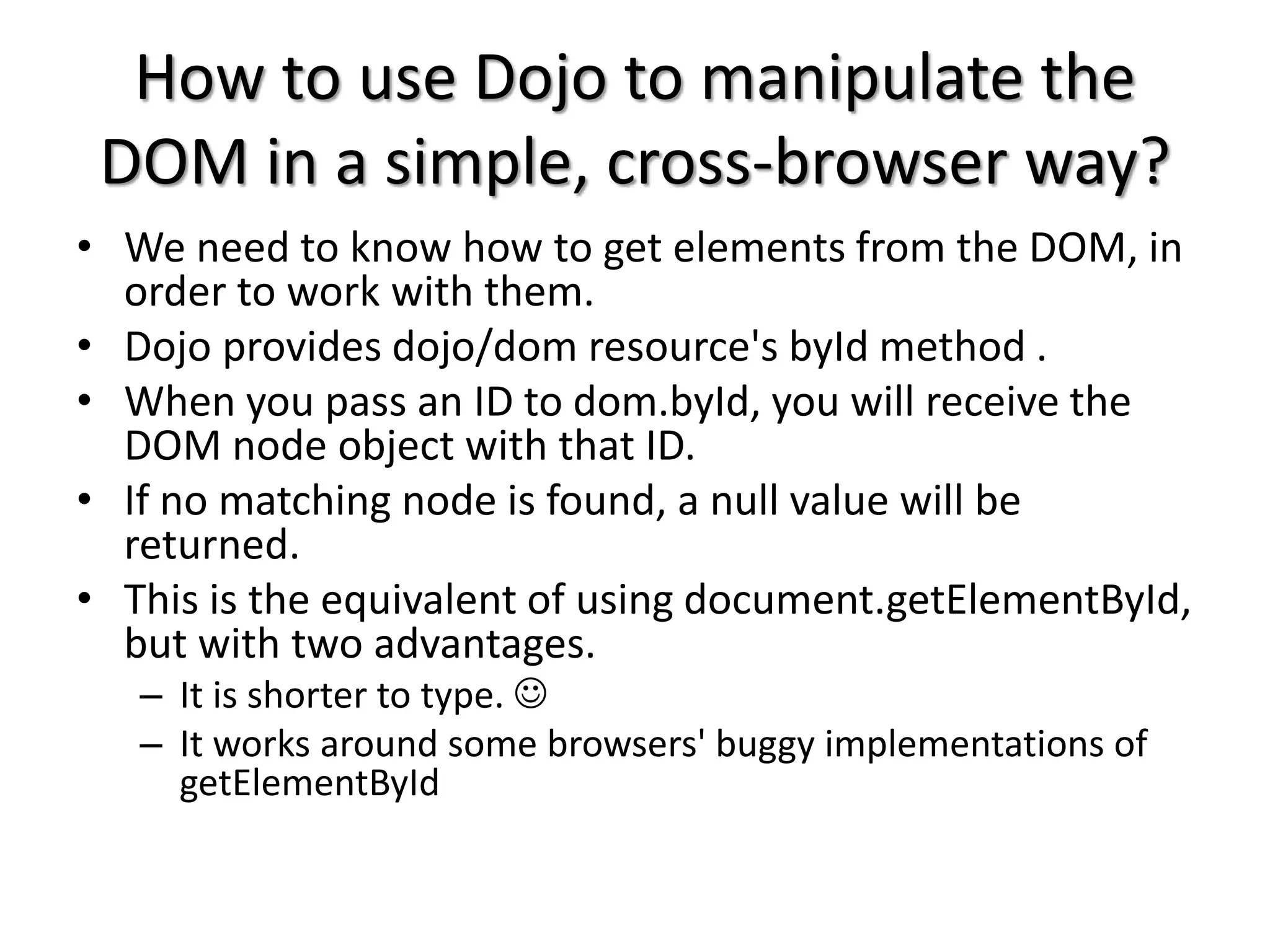 How to use Dojo to manipulate the DOM in a simple, cross-browser way?

• We need to know how to get elements from the DOM, in order to work with them.
• Dojo provides dojo/dom resource's byId method .
• When you pass an ID to dom.byId, you will receive the DOM node object with that ID.
• If no matching node is found, a null value will be returned.
• This is the equivalent of using document.getElementById, but with two advantages.
– It is shorter to type. ☺
– It works around some browsers' buggy implementations of getElementById